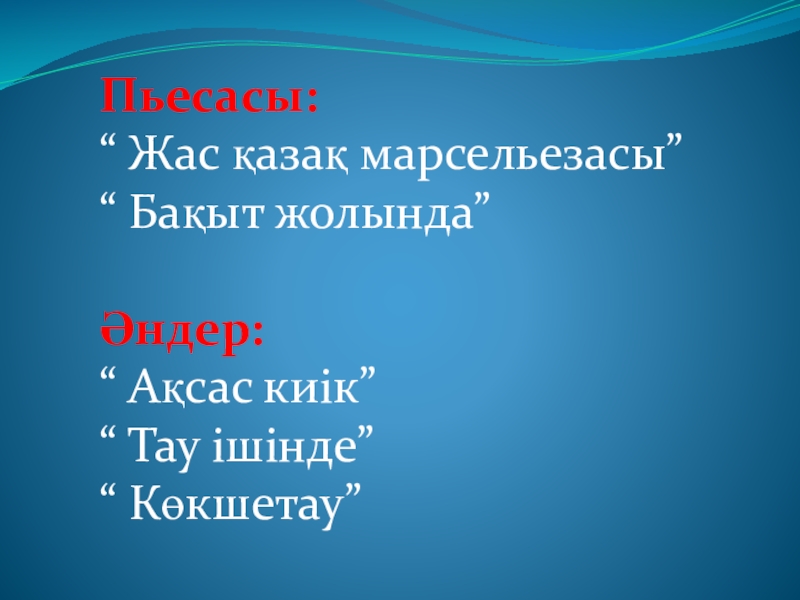 Пьесасы:
“ Жас қазақ марсельезасы”
“ Бақыт жолында”

Әндер:
“ Ақсас киік”
“ Тау ішінде”
“ Көкшетау”